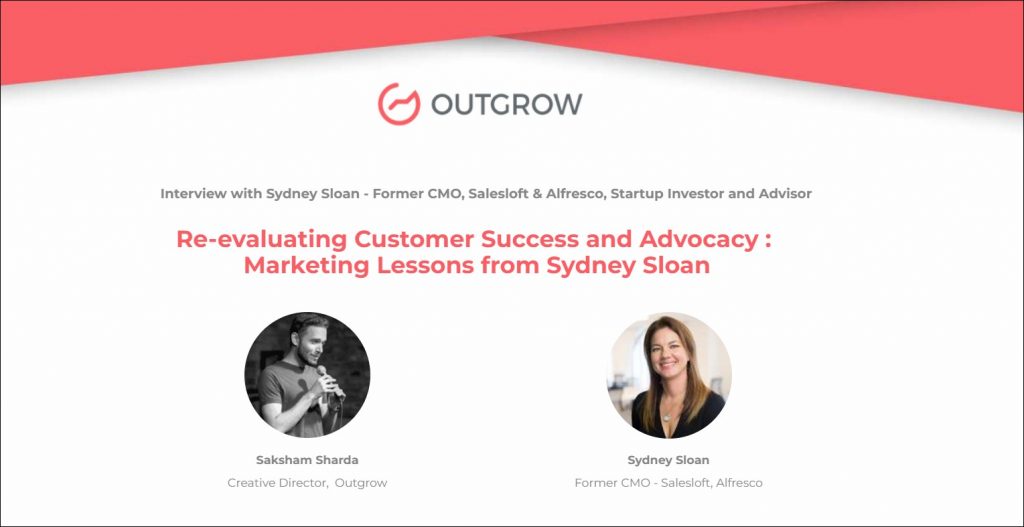 OUTGROW

Interview with Sydney Sloan - Former CMO, Salesloft & Alfresco, Startup Investor and Advisor

Re-evaluating Customer Success and Advocacy : Marketing Lessons from Sydney Sloan

Saksham Sharda

Creative Director, Outgrow

Sydney Sloan

Former CMO - Salesloft, Alfresco